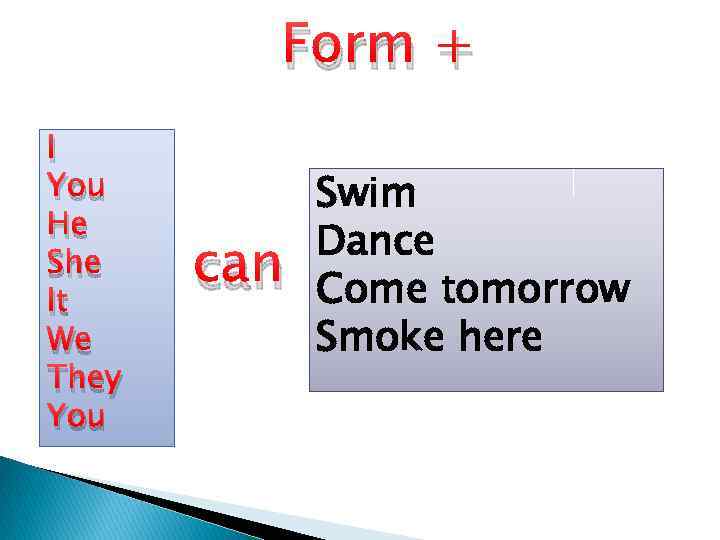 Form +

I
You
He
She
It
We
They
You

can

Swim
Dance
Come tomorrow
Smoke here